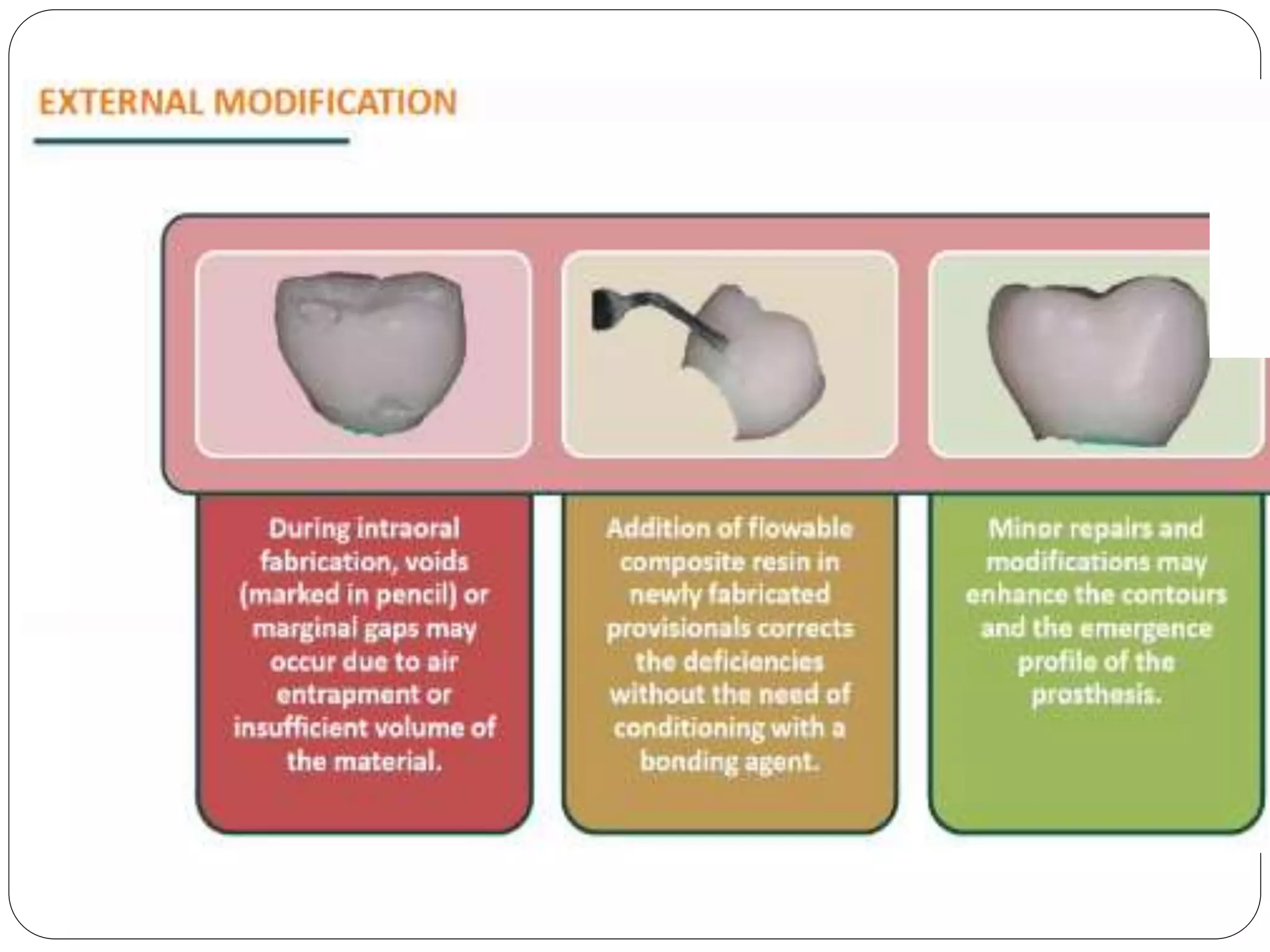 EXTERNAL MODIFICATION

During intraoral fabrication, voids (marked in pencil) or marginal gaps may occur due to air entrapment or insufficient volume of the material.

Addition of flowable composite resin in newly fabricated provisionals corrects the deficiencies without the need of conditioning with a bonding agent.

Minor repairs and modifications may enhance the contours and the emergence profile of the prosthesis.